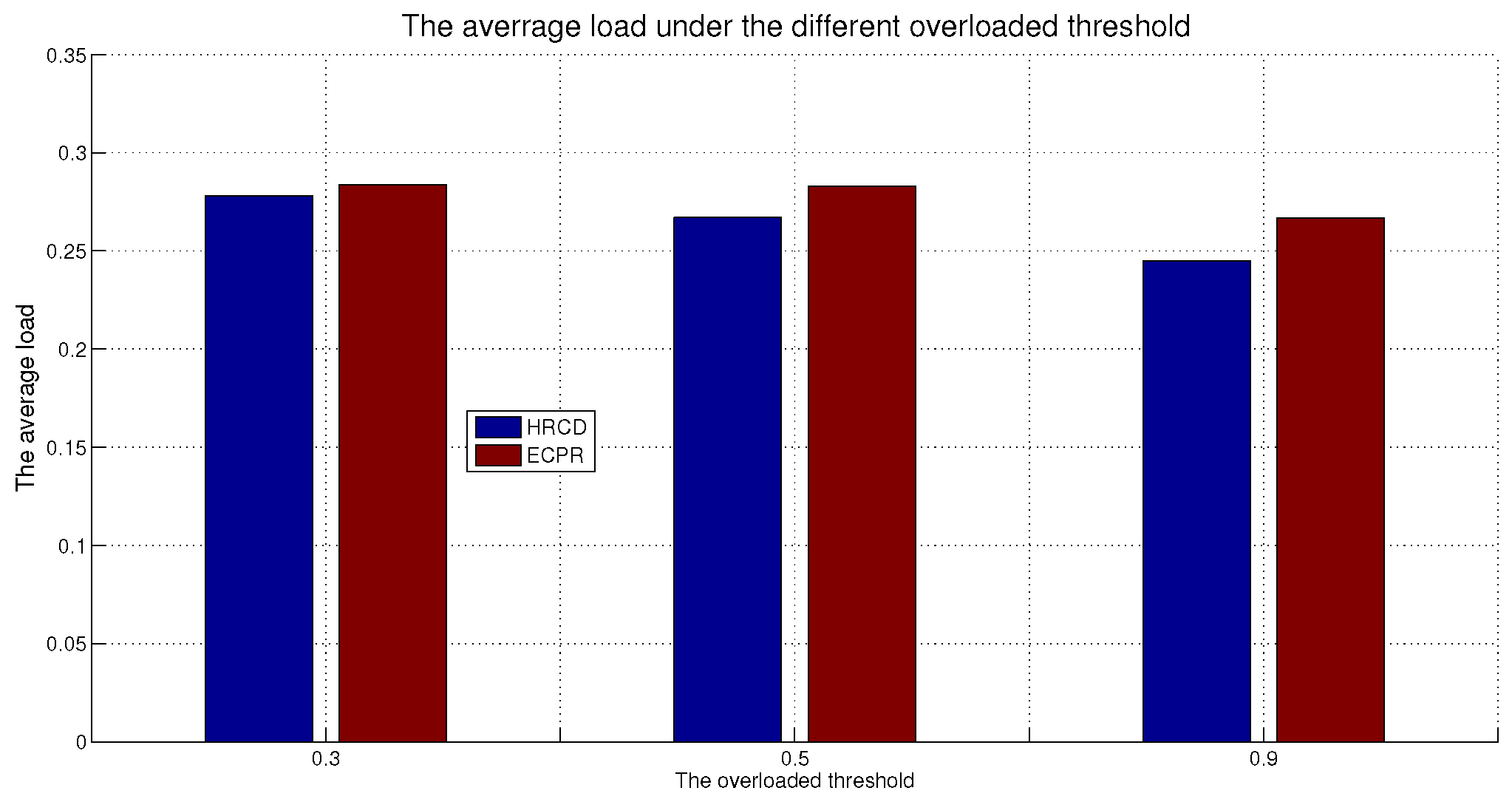 The averrage load under the different overloaded threshold

The average load

0.35
0.3
0.25
0.2
0.15
0.1
0.05
0

HRCD
ECPR

0.3
0.5
0.9

The overloaded threshold